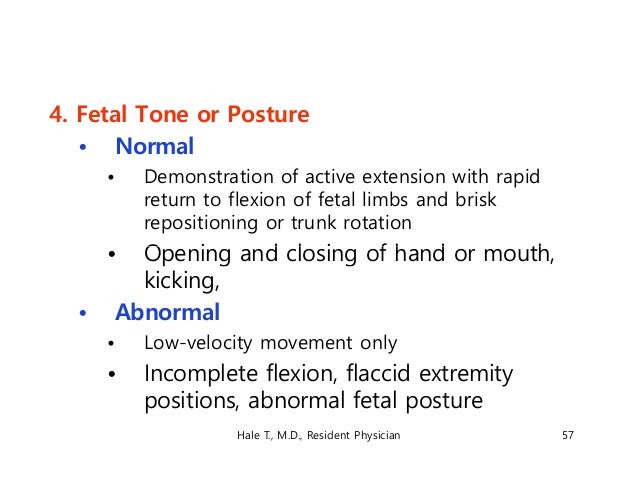 4. Fetal Tone or Posture

• Normal

• Demonstration of active extension with rapid return to flexion of fetal limbs and brisk repositioning or trunk rotation

• Opening and closing of hand or mouth, kicking,

• Abnormal

• Low-velocity movement only

• Incomplete flexion, flaccid extremity positions, abnormal fetal posture

Hale T., M.D., Resident Physician

57